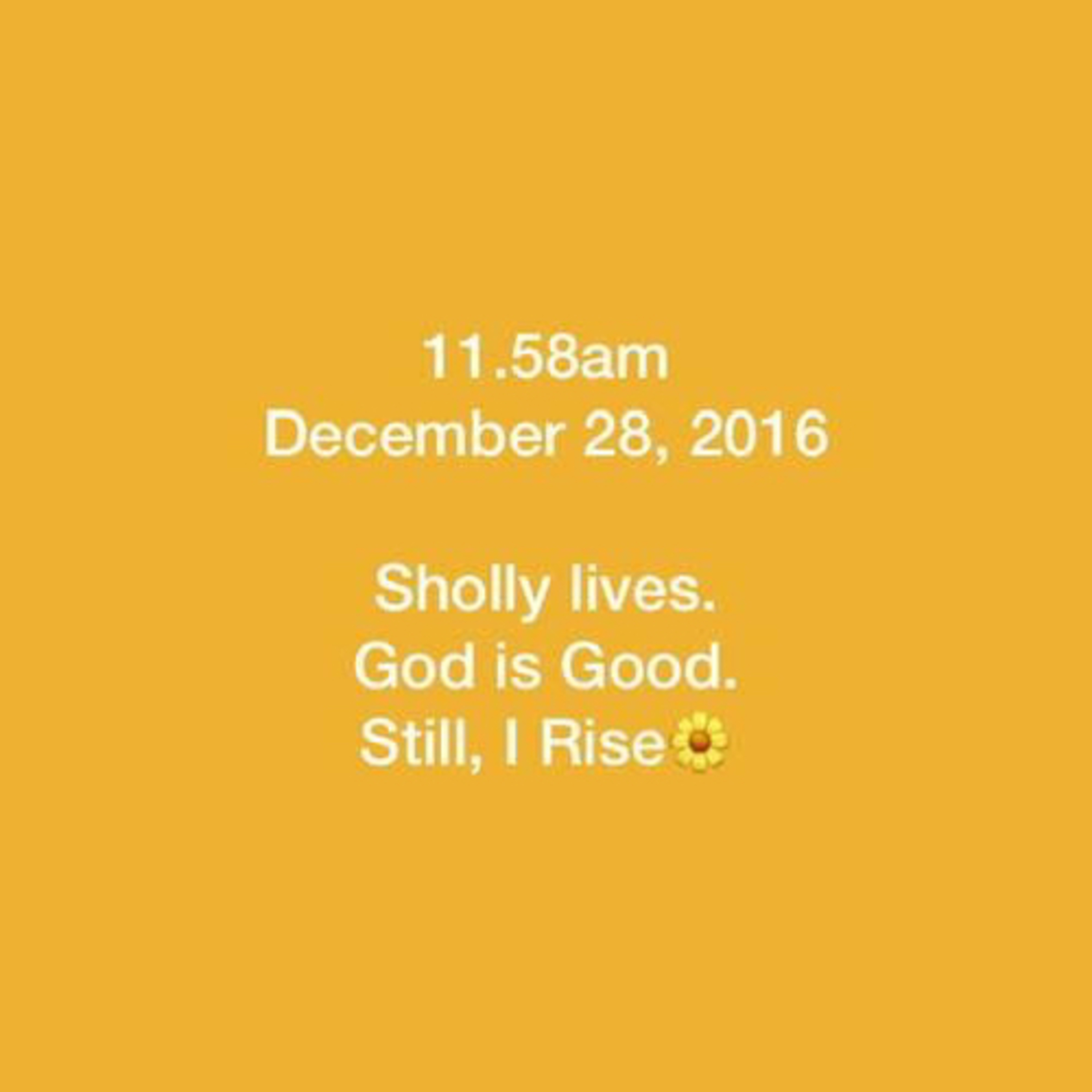 11.58am
December 28, 2016

Sholly lives.
God is Good.
Still, I Rise🌼